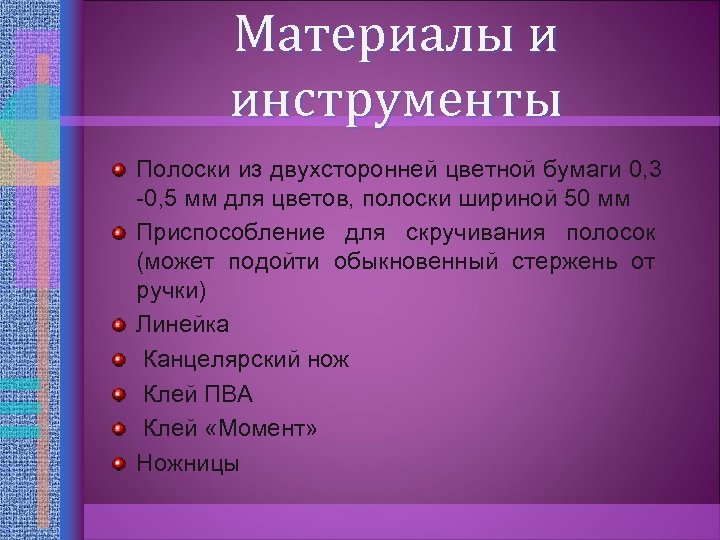 Материалы и инструменты

Полоски из двухсторонней цветной бумаги 0,3 -0,5 мм для цветов, полоски шириной 50 мм

Приспособление для скручивания полосок (может подойти обыкновенный стержень от ручки)

Линейка

Канцелярский нож

Клей ПВА

Клей «Момент»

Ножницы